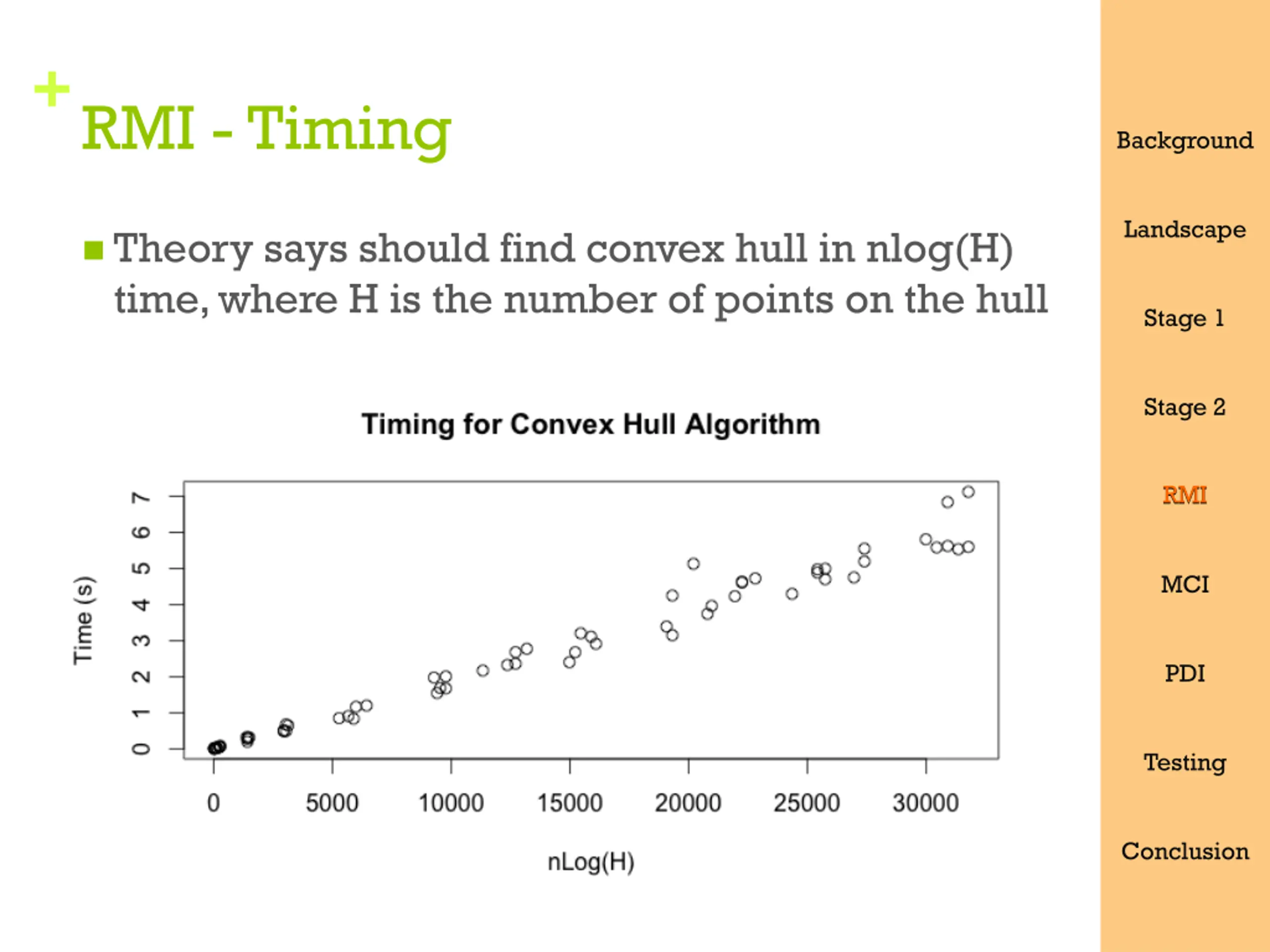 +
RMI - Timing

Theory says should find convex hull in nlog(H) time, where H is the number of points on the hull

Timing for Convex Hull Algorithm

Time (s)

0
1
2
3
4
5
6
7

0
5000
10000
15000
20000
25000
30000

nLog(H)

Background

Landscape

Stage 1

Stage 2

RMI

MCI

PDI

Testing

Conclusion